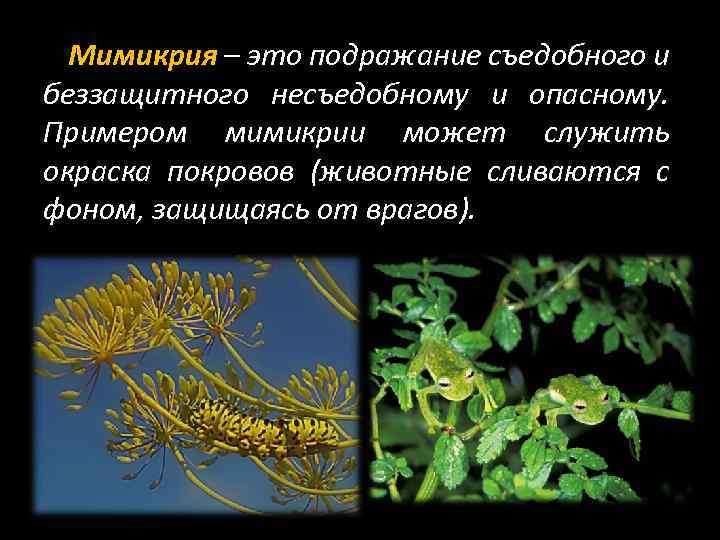 Мимикрия – это подражание съедобного и беззащитного несъедобному и опасному. Примером мимикрии может служить окраска покровов (животные сливаются с фоном, защищаясь от врагов).